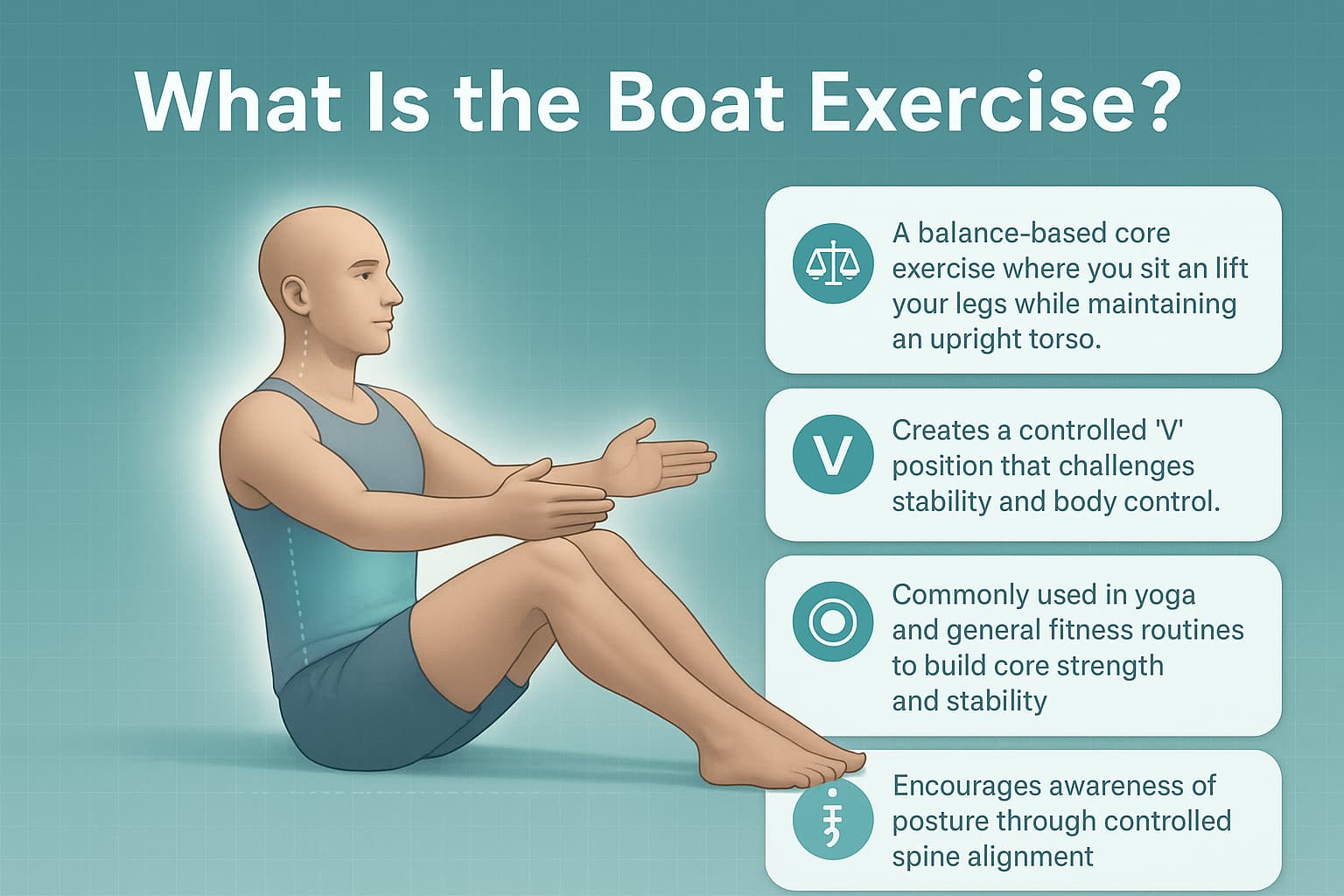 What Is the Boat Exercise?

A balance-based core exercise where you sit an lift your legs while maintaining an upright torso.

V

Creates a controlled 'V' position that challenges stability and body control.

Commonly used in yoga and general fitness routines to build core strength and stability

Encourages awareness of posture through controlled spine alignment